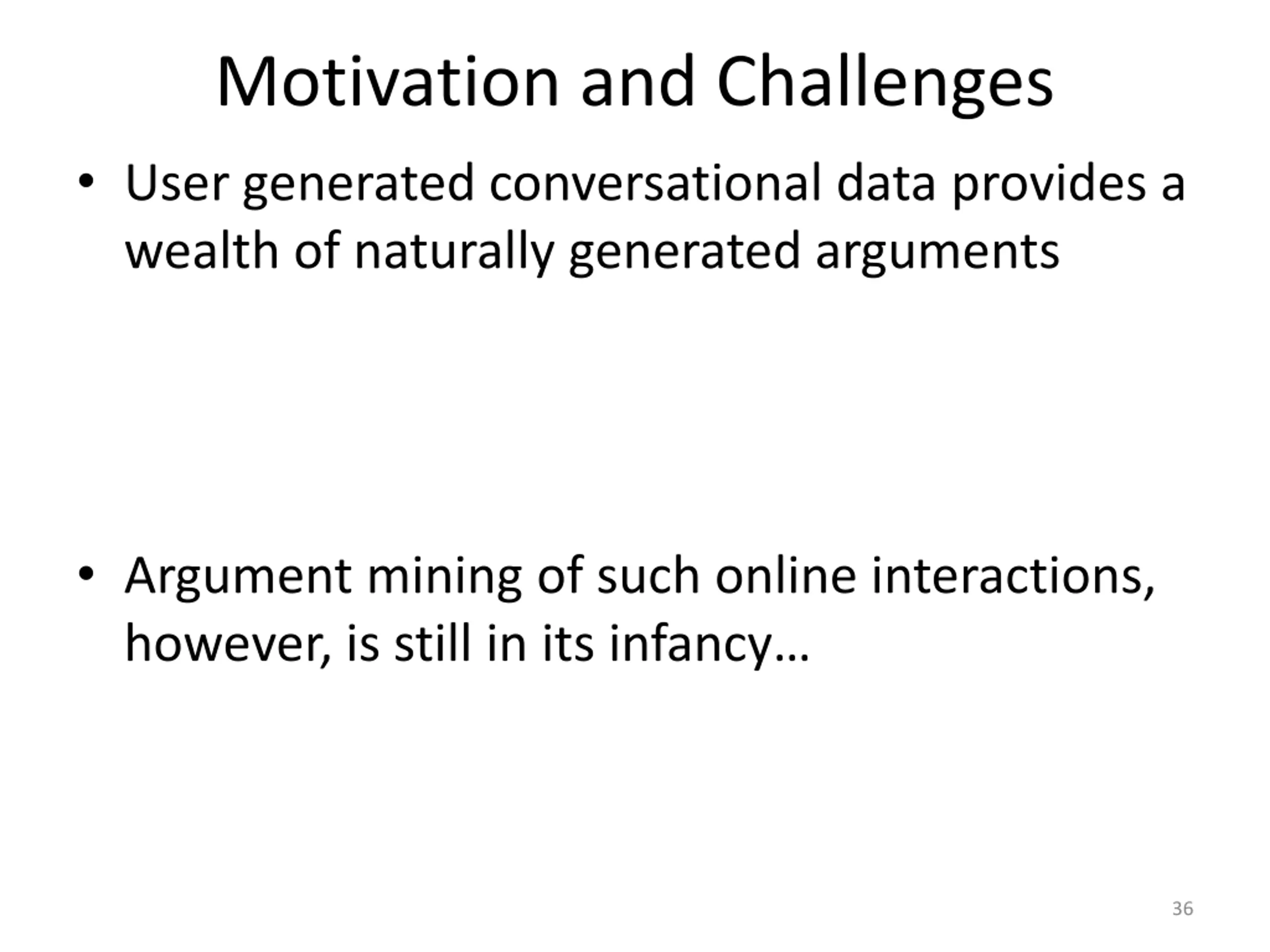 Motivation and Challenges

• User generated conversational data provides a wealth of naturally generated arguments

• Argument mining of such online interactions, however, is still in its infancy…

36